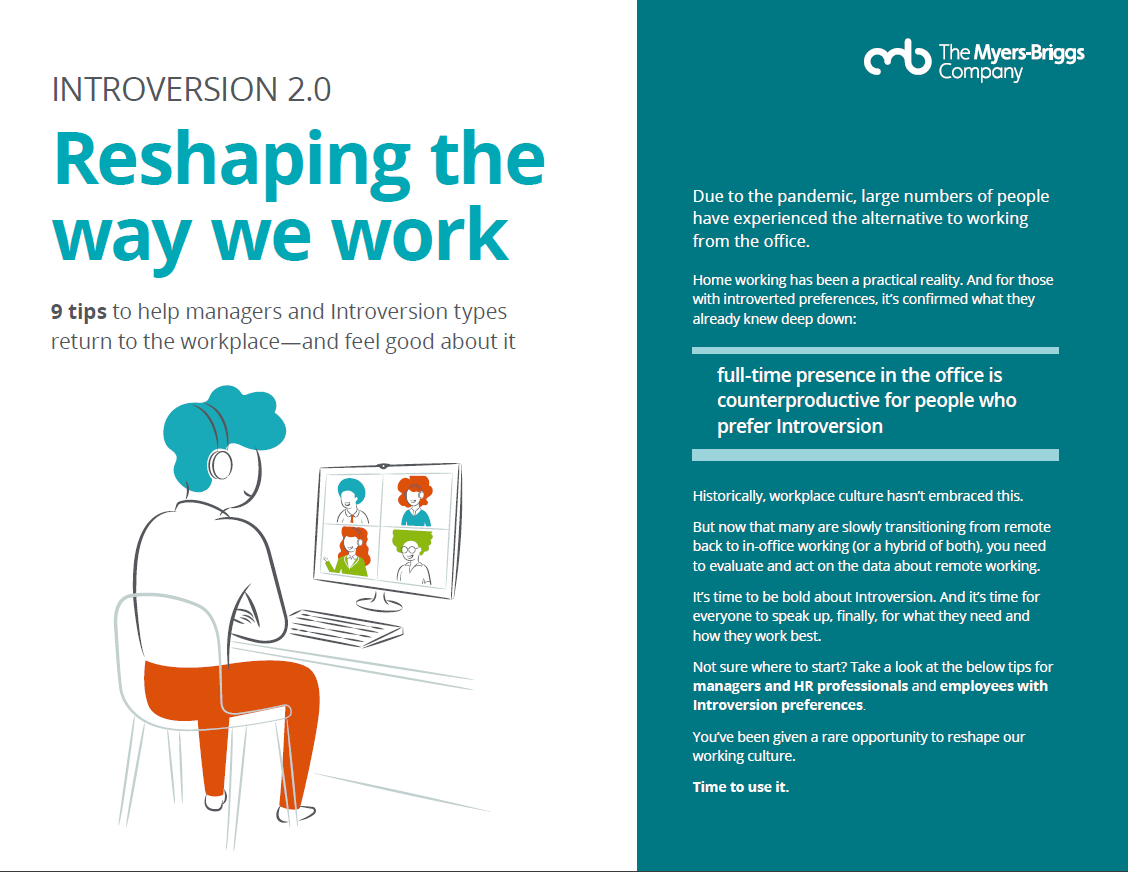 INTROVERSION 2.0

Reshaping the way we work

9 tips to help managers and Introversion types return to the workplace—and feel good about it

The Myers-Briggs Company

Due to the pandemic, large numbers of people have experienced the alternative to working from the office.

Home working has been a practical reality. And for those with introverted preferences, it's confirmed what they already knew deep down:

full-time presence in the office is counterproductive for people who prefer Introversion

Historically, workplace culture hasn't embraced this.

But now that many are slowly transitioning from remote back to in-office working (or a hybrid of both), you need to evaluate and act on the data about remote working.

It's time to be bold about Introversion. And it's time for everyone to speak up, finally, for what they need and how they work best.

Not sure where to start? Take a look at the below tips for managers and HR professionals and employees with Introversion preferences.

You've been given a rare opportunity to reshape our working culture.

Time to use it.